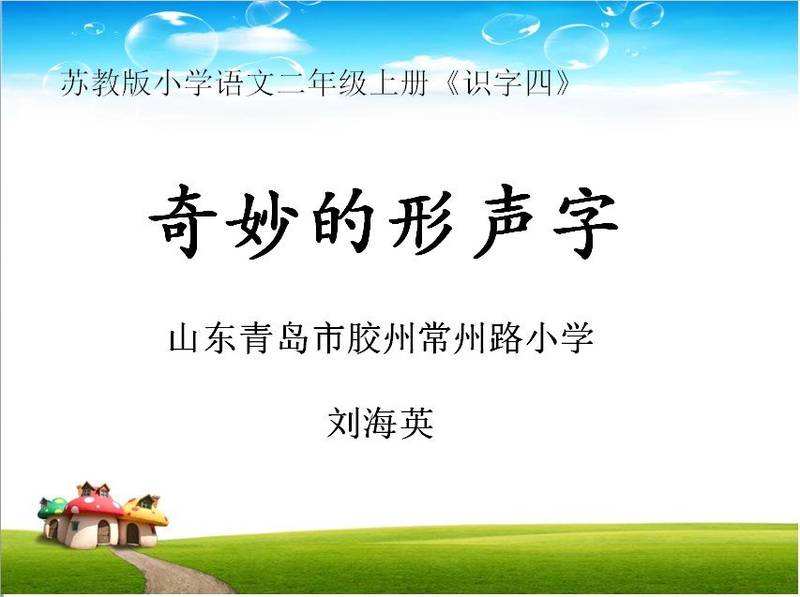 苏教版小学语文二年级上册《识字四》

奇妙的形声字

山东青岛市胶州常州路小学

刘海英